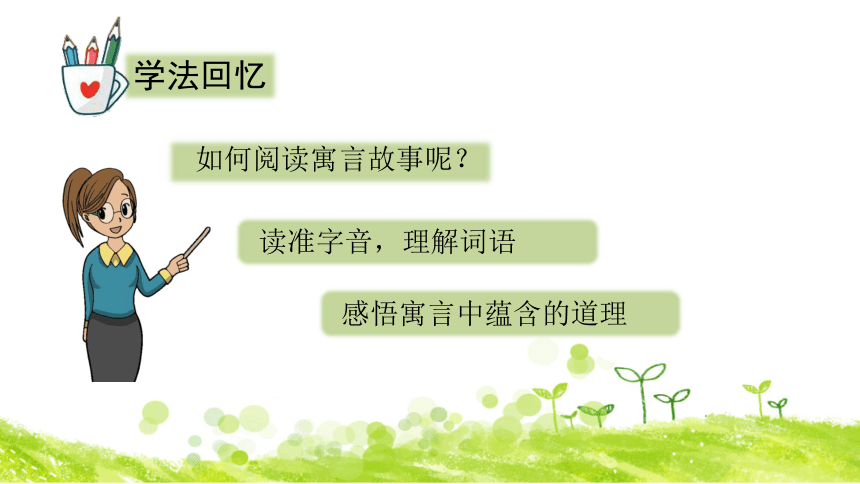 学法回忆

如何阅读寓言故事呢？

读准字音，理解词语

感悟寓言中蕴含的道理